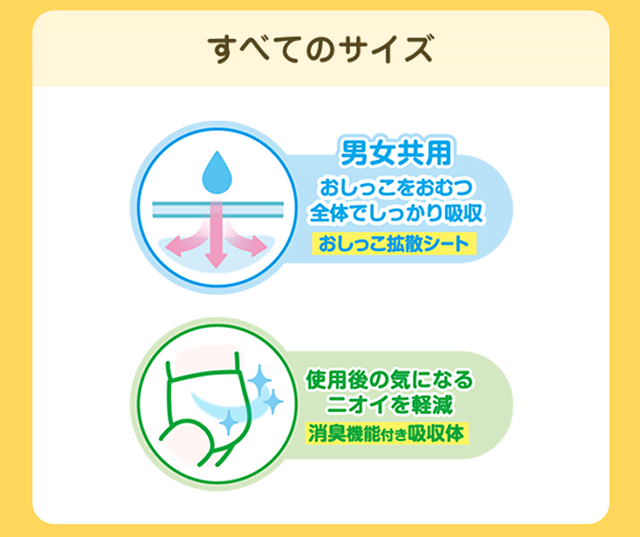 すべてのサイズ

男女共用
おしっこをおむつ全体でしっかり吸収
おしっこ拡散シート

使用後の気になるニオイを軽減
消臭機能付き吸収体